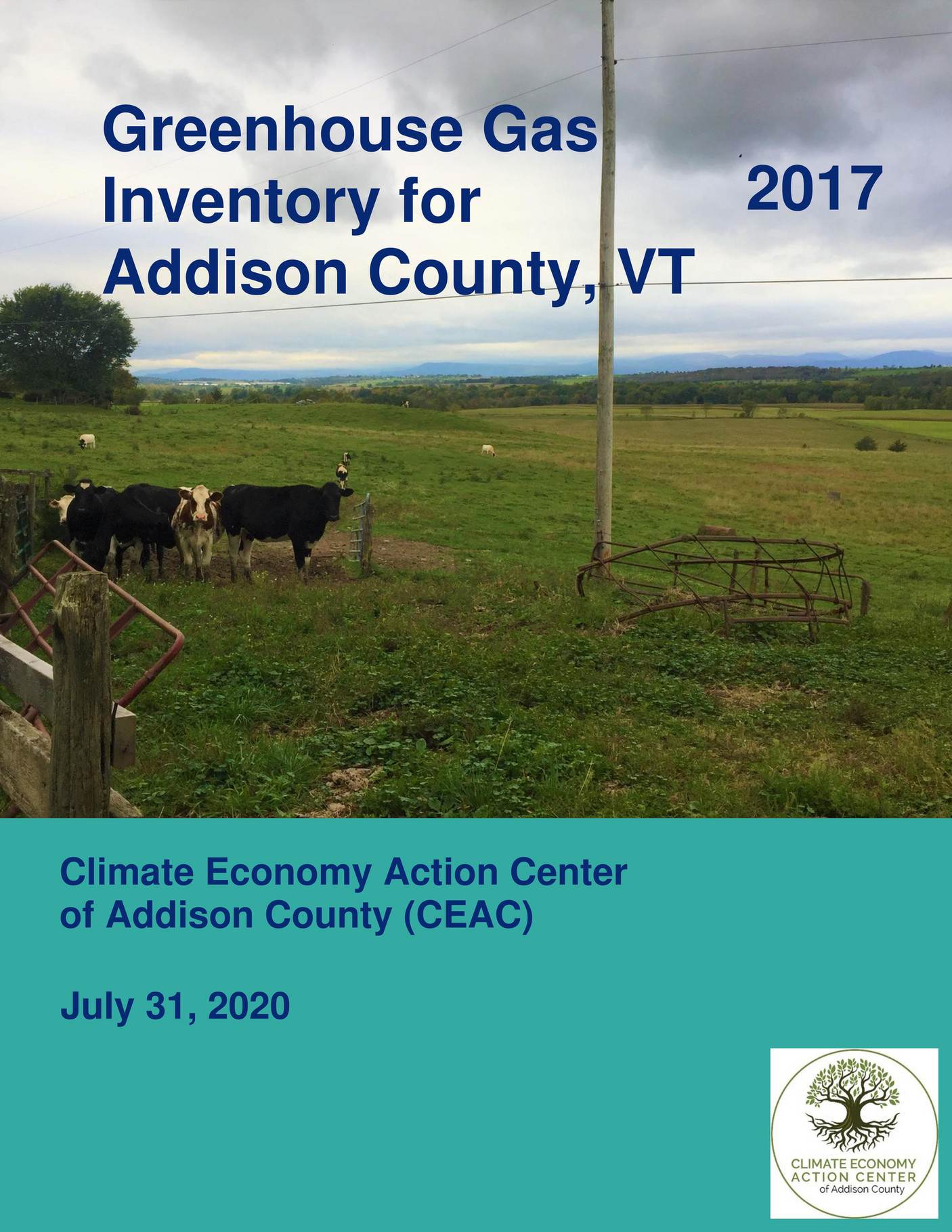 Greenhouse Gas Inventory for Addison County, VT

2017

Climate Economy Action Center of Addison County (CEAC)

July 31, 2020

CLIMATE ECONOMY
ACTION CENTER
of Addison County